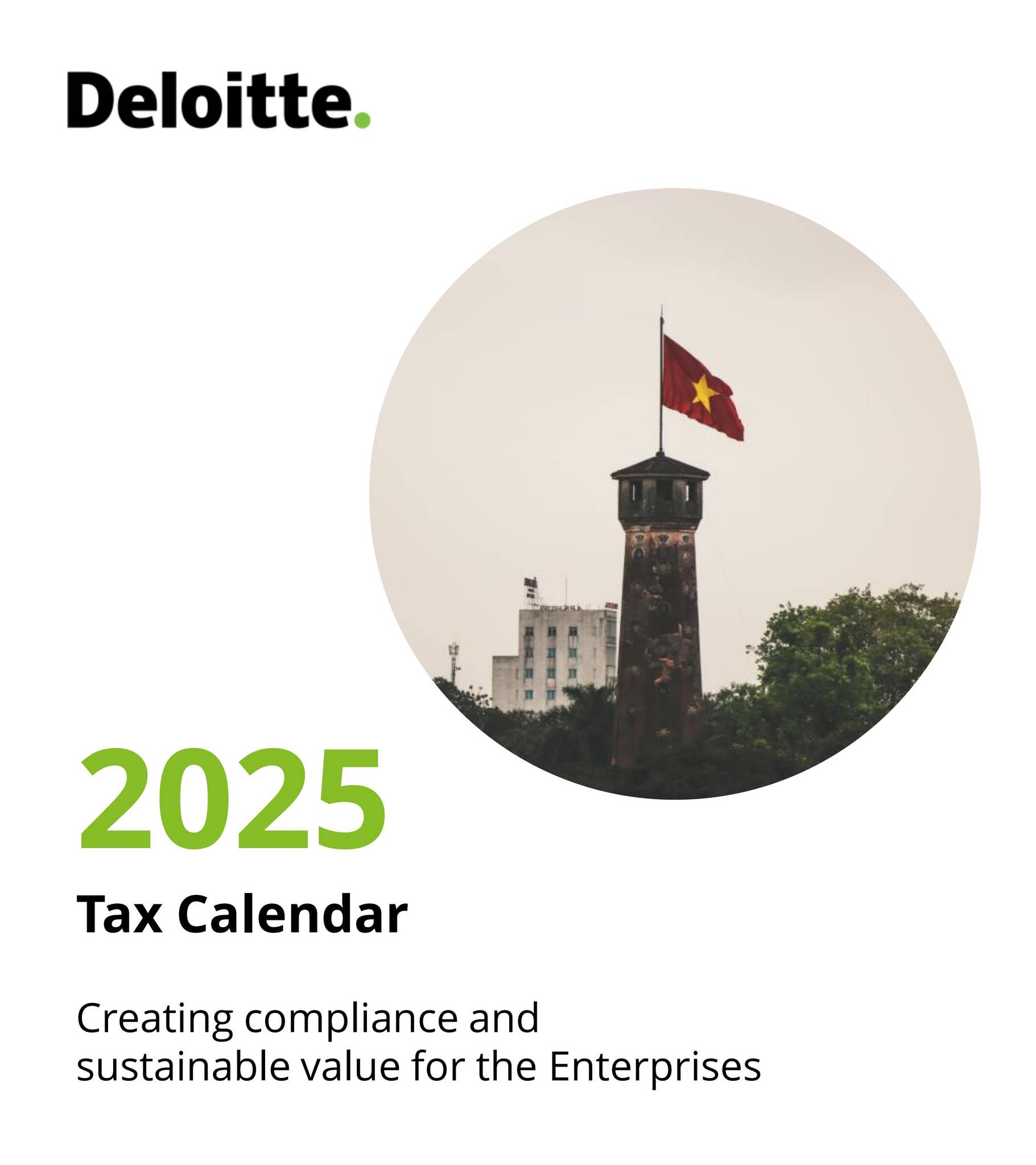 Deloitte.

2025

Tax Calendar

Creating compliance and sustainable value for the Enterprises